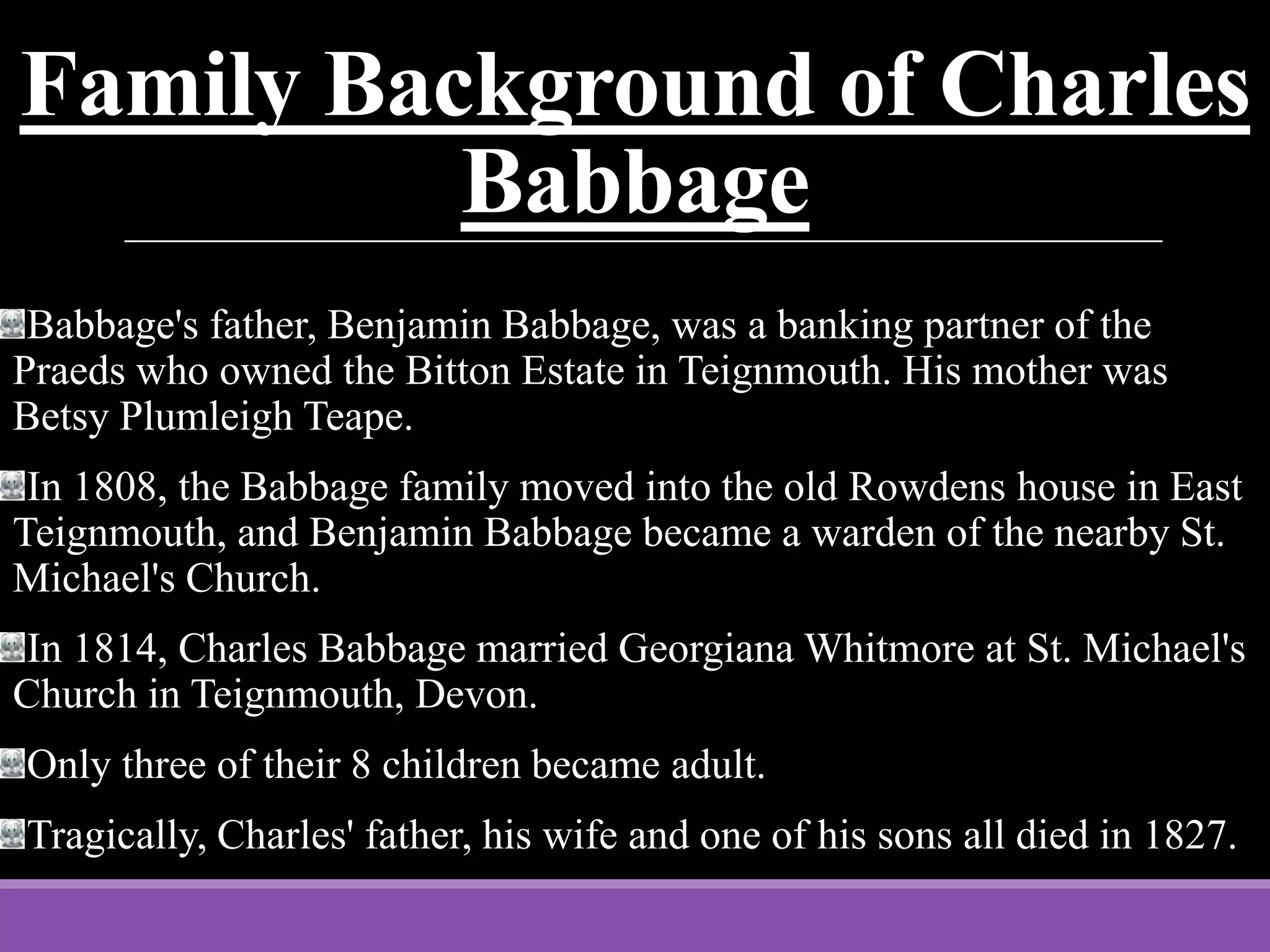 Family Background of Charles Babbage

Babbage's father, Benjamin Babbage, was a banking partner of the Praeds who owned the Bitton Estate in Teignmouth. His mother was Betsy Plumleigh Teape.

In 1808, the Babbage family moved into the old Rowdens house in East Teignmouth, and Benjamin Babbage became a warden of the nearby St. Michael's Church.

In 1814, Charles Babbage married Georgiana Whitmore at St. Michael's Church in Teignmouth, Devon.

Only three of their 8 children became adult.

Tragically, Charles' father, his wife and one of his sons all died in 1827.